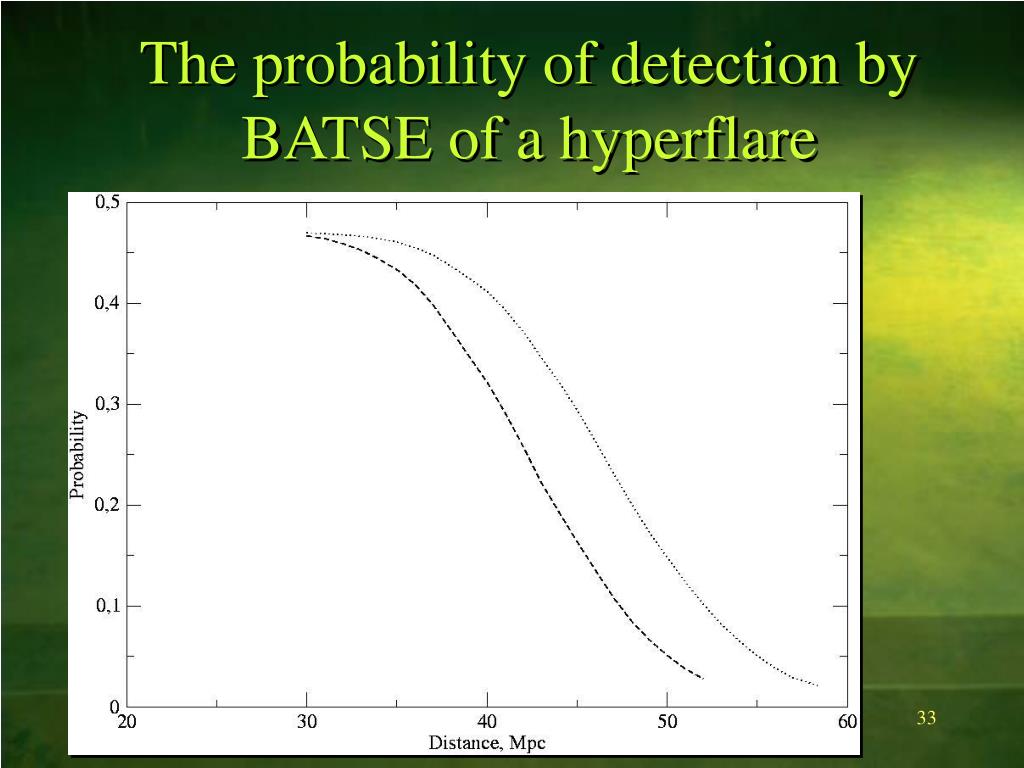 The probability of detection by BATSE of a hyperflare

0,5
0,4
0,3
0,2
0,1
0
Probability
20
30
40
50
60
Distance, Mpc

33